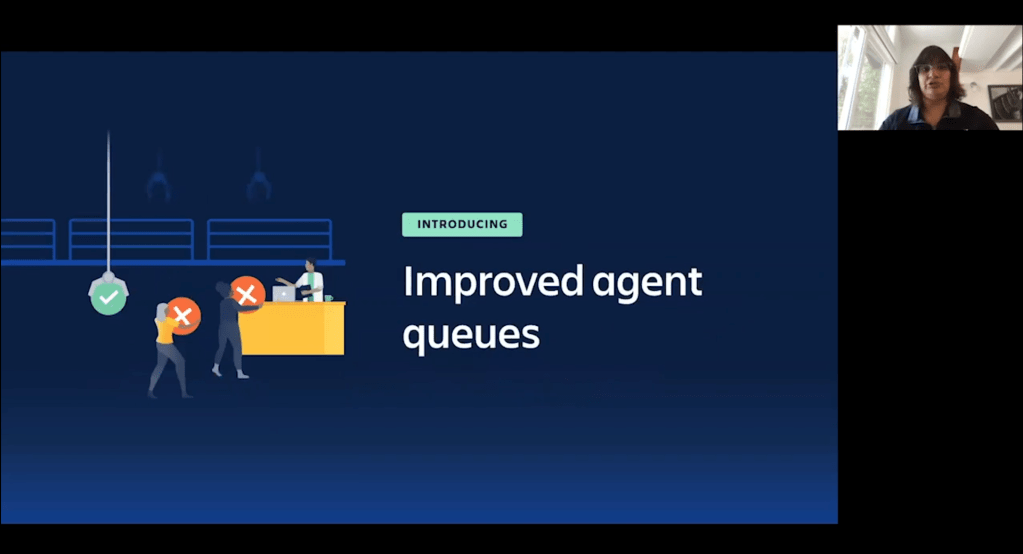 INTRODUCING

Improved agent queues